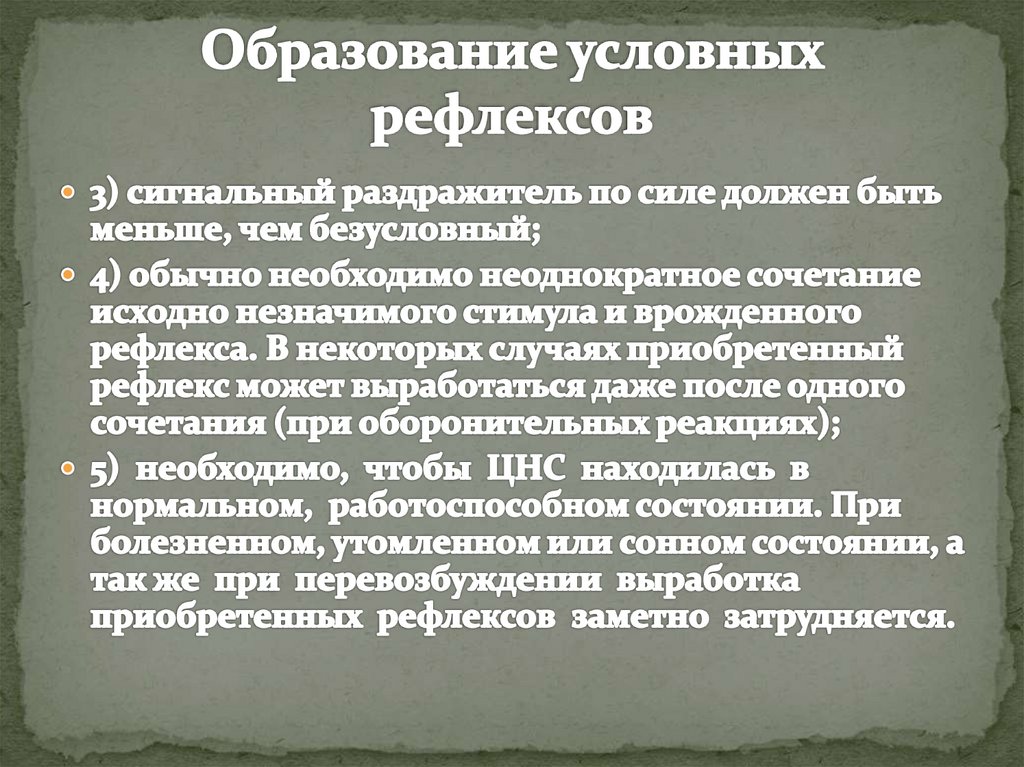 Образование условных рефлексов

3) сигнальный раздражитель по силе должен быть меньше, чем безусловный;

4) обычно необходимо неоднократное сочетание исходно незначимого стимула и врожденного рефлекса. В некоторых случаях приобретенный рефлекс может выработаться даже после одного сочетания (при оборонительных реакциях);

5) необходимо, чтобы ЦНС находилась в нормальном, работоспособном состоянии. При болезненном, утомленном или сонном состоянии, а так же при перевозбуждении выработка приобретенных рефлексов заметно затрудняется.